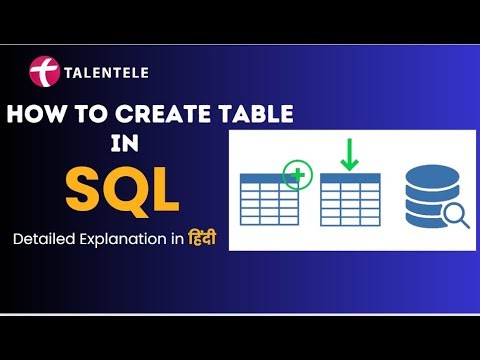 TALENTELE

HOW TO CREATE TABLE IN

SQL

Detailed Explanation in हिंदी